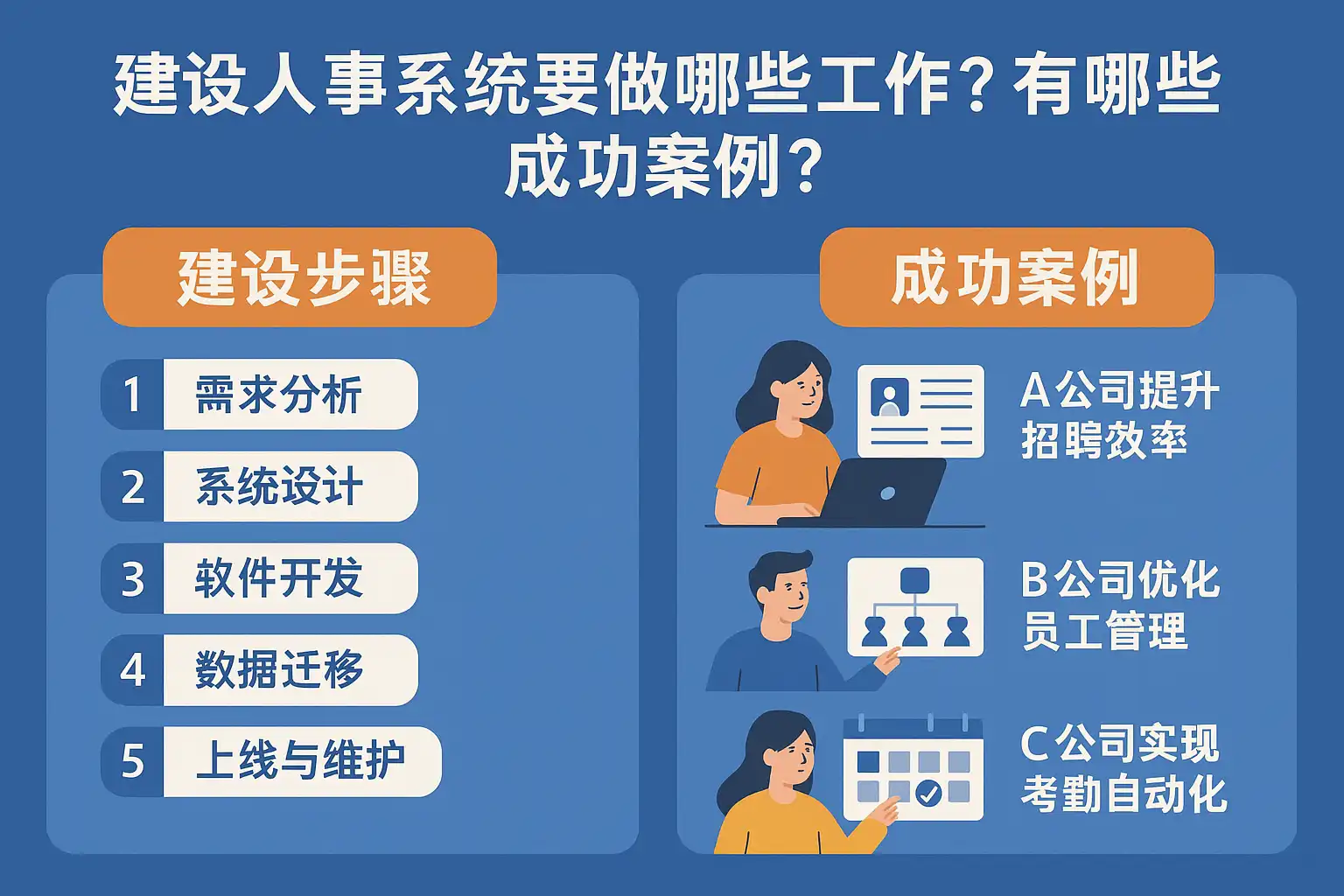 建设人事系统要做哪些工作？有哪些成功案例？

建设步骤

1 需求分析

2 系统设计

3 软件开发

4 数据迁移

5 上线与维护

成功案例

A公司提升招聘效率

B公司优化员工管理

C公司实现考勤自动化